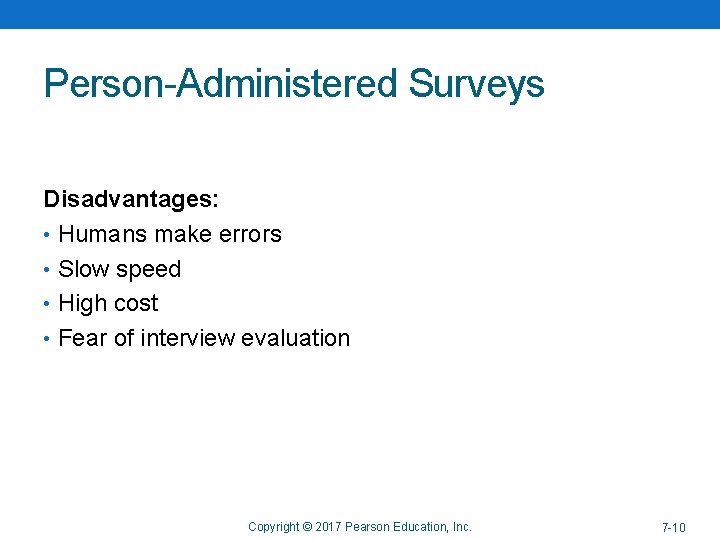 Person-Administered Surveys

Disadvantages:
• Humans make errors
• Slow speed
• High cost
• Fear of interview evaluation

Copyright © 2017 Pearson Education, Inc.

7-10